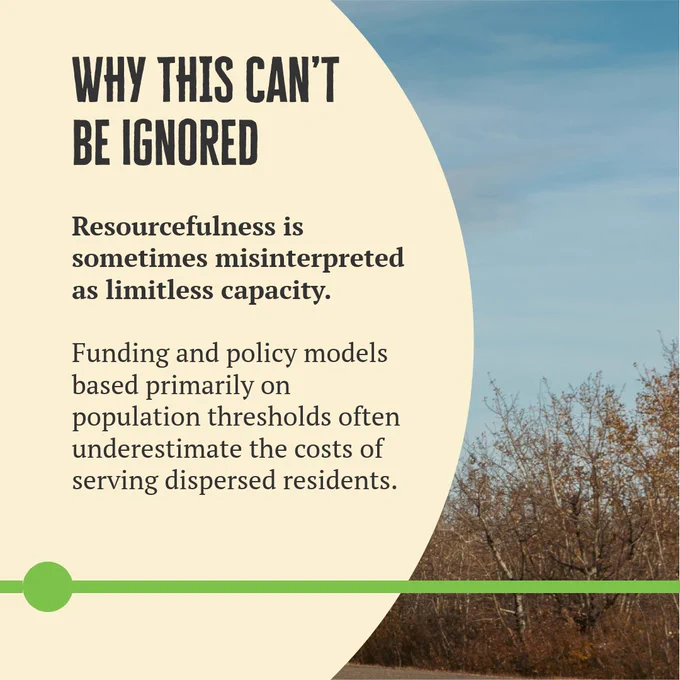 WHY THIS CAN'T BE IGNORED

Resourcefulness is sometimes misinterpreted as limitless capacity.

Funding and policy models based primarily on population thresholds often underestimate the costs of serving dispersed residents.